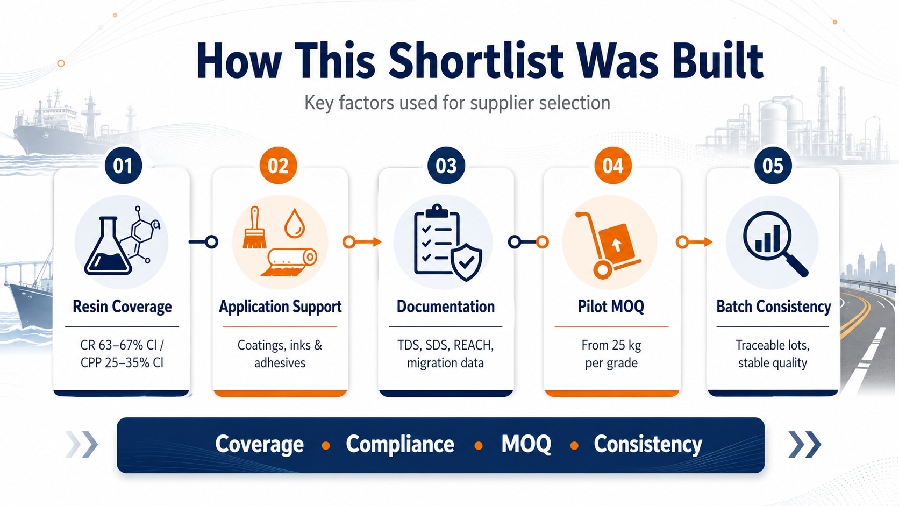 How This Shortlist Was Built

Key factors used for supplier selection

01

Resin Coverage

CR 63–67% Cl / CPP 25–35% Cl

02

Application Support

Coatings, inks & adhesives

03

Documentation

TDS, SDS, REACH, migration data

04

Pilot MOQ

From 25 kg per grade

05

Batch Consistency

Traceable lots, stable quality

Coverage • Compliance • MOQ • Consistency